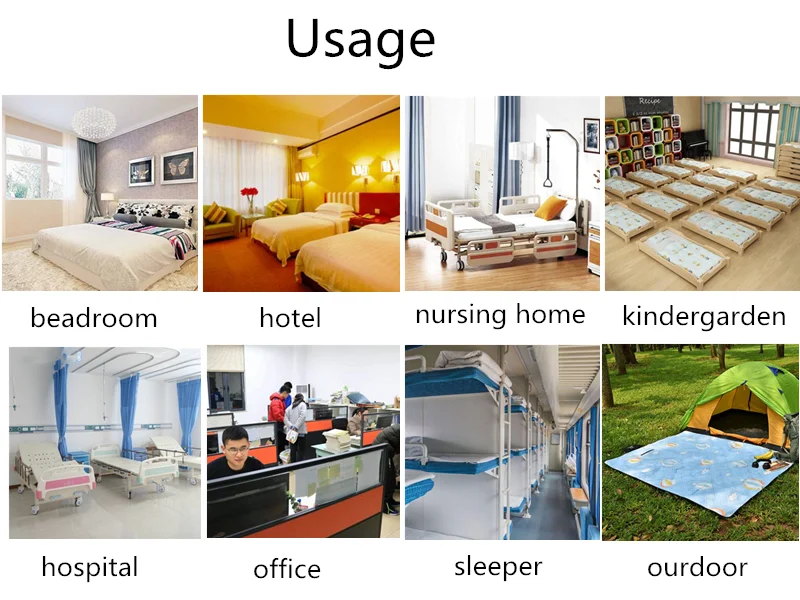 Usage

Recipe

beadroom

hotel

nursing home

kindergarden

hospital

office

sleeper

ourdoor